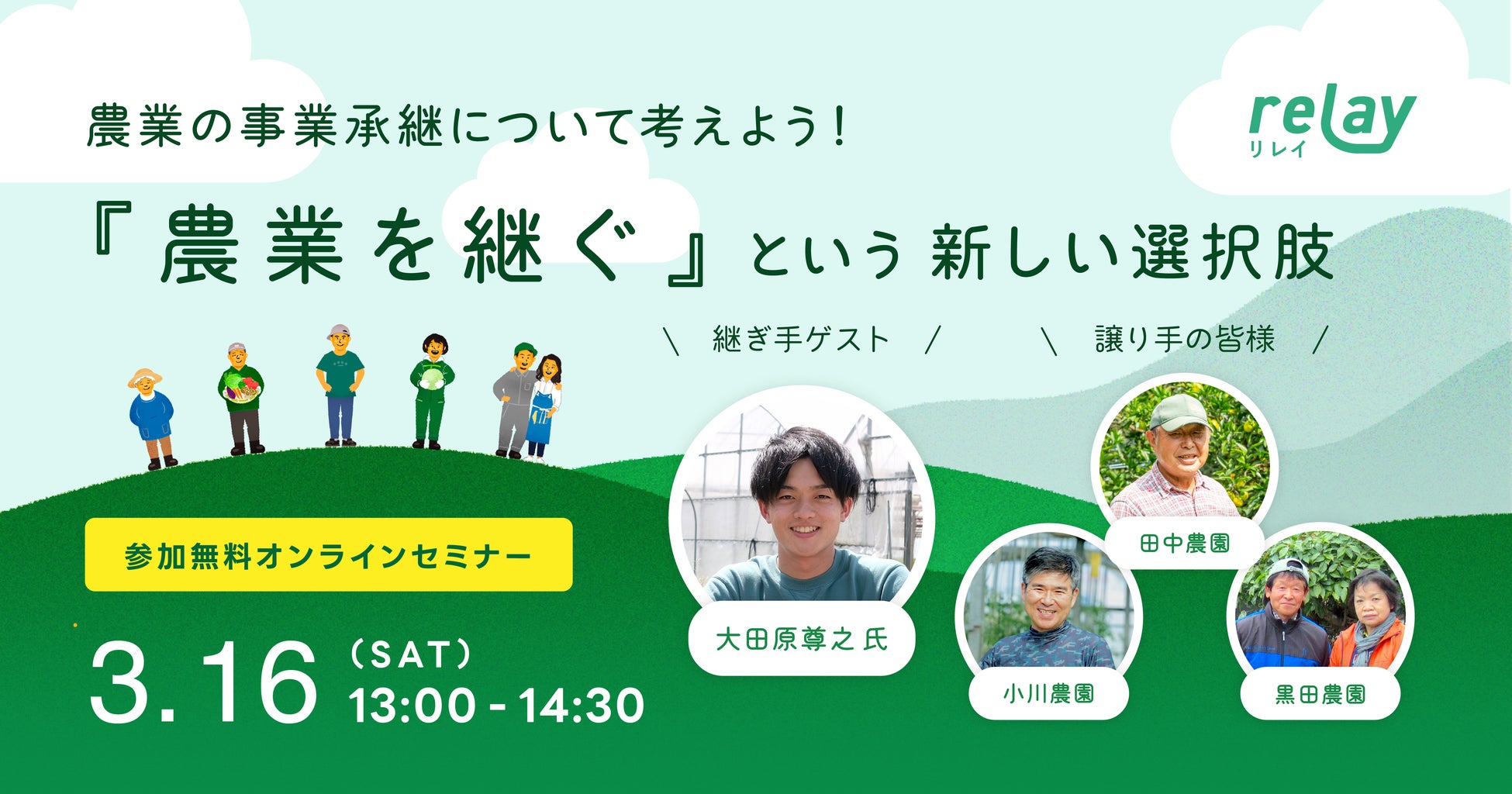 農業の事業承継について考えよう！

relay
リレイ

『農業を継ぐ』という新しい選択肢

＼ 継ぎ手ゲスト ／

＼ 譲り手の皆様 ／

参加無料オンラインセミナー

3.16 (SAT) 13:00 - 14:30

大田原尊之 氏

田中農園

小川農園

黒田農園